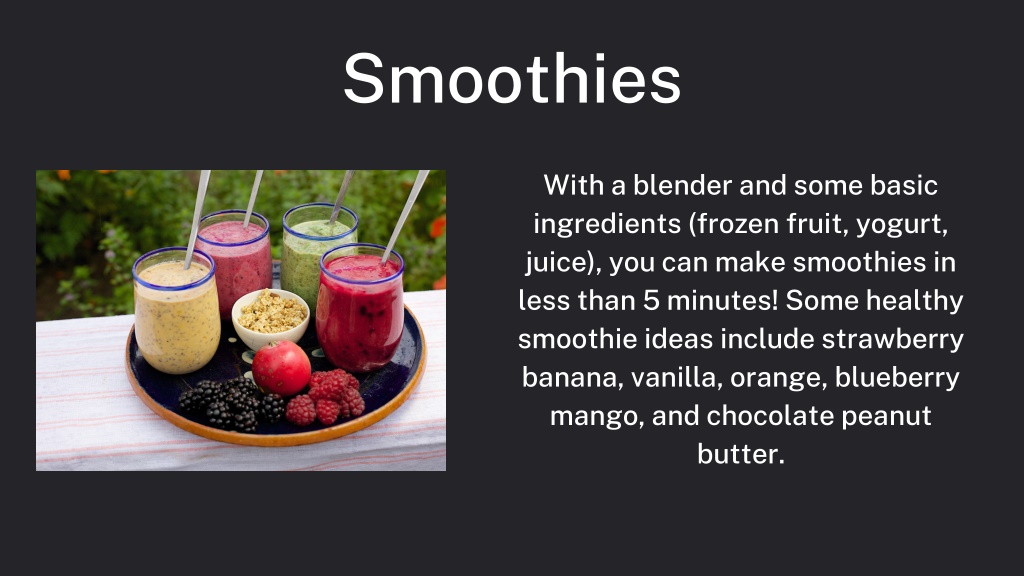 Smoothies

With a blender and some basic ingredients (frozen fruit, yogurt, juice), you can make smoothies in less than 5 minutes! Some healthy smoothie ideas include strawberry banana, vanilla, orange, blueberry mango, and chocolate peanut butter.